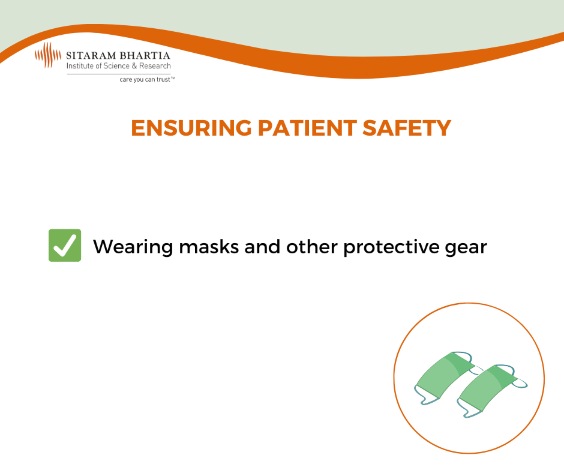 SITARAM BHARTIA
Institute of Science & Research
care you can trust™

ENSURING PATIENT SAFETY

Wearing masks and other protective gear